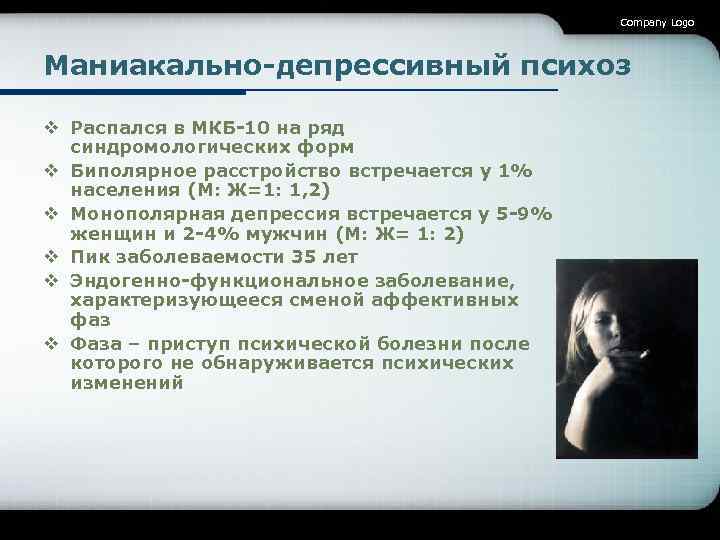 Company Logo

Маниакально-депрессивный психоз

❖ Распался в МКБ-10 на ряд синдромологических форм
❖ Биполярное расстройство встречается у 1% населения (М: Ж=1: 1,2)
❖ Монополярная депрессия встречается у 5-9% женщин и 2-4% мужчин (М: Ж= 1: 2)
❖ Пик заболеваемости 35 лет
❖ Эндогенно-функциональное заболевание, характеризующееся сменой аффективных фаз
❖ Фаза – приступ психической болезни после которого не обнаруживается психических изменений